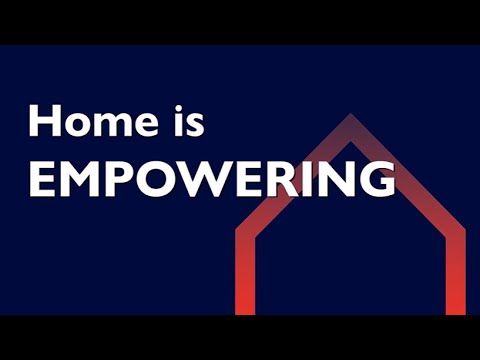 Home is
EMPOWERING